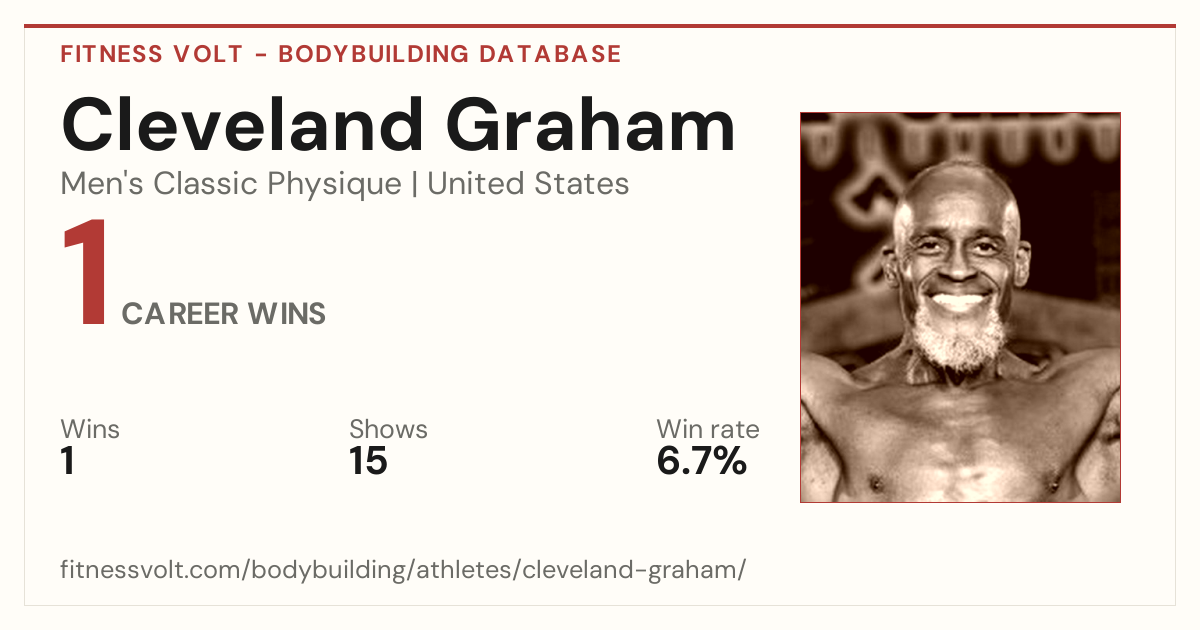 FITNESS VOLT - BODYBUILDING DATABASE

Cleveland Graham

Men's Classic Physique | United States

1 CAREER WINS

Wins
1

Shows
15

Win rate
6.7%

fitnessvolt.com/bodybuilding/athletes/cleveland-graham/